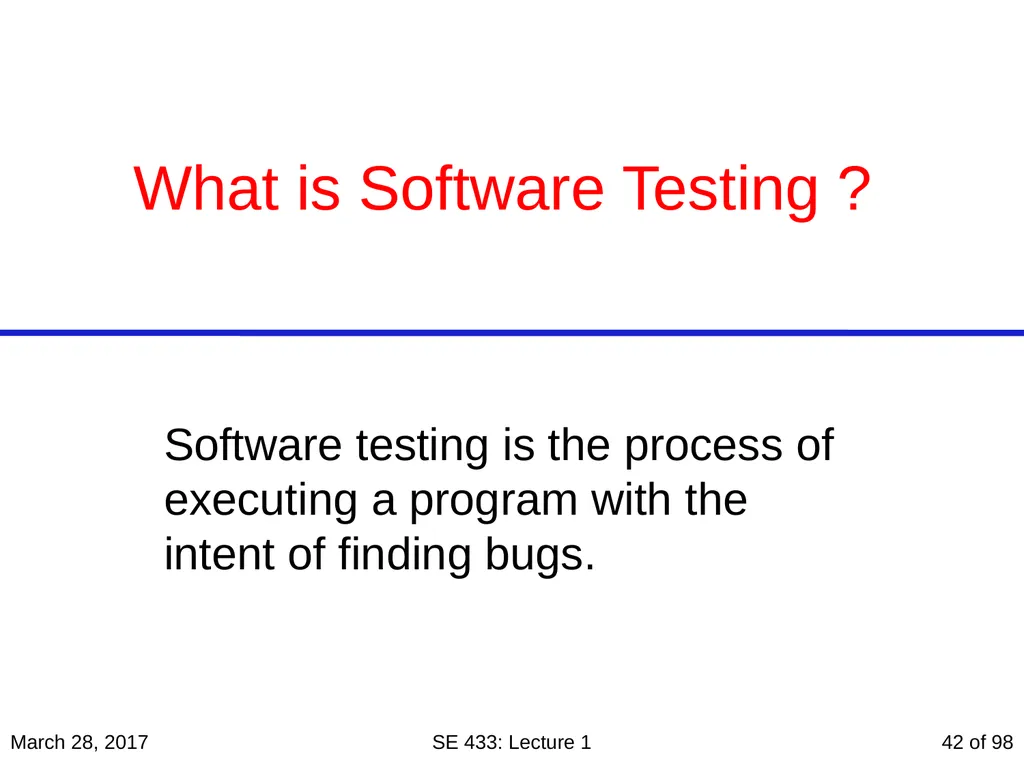 What is Software Testing ?

Software testing is the process of executing a program with the intent of finding bugs.

March 28, 2017

SE 433: Lecture 1

42 of 98